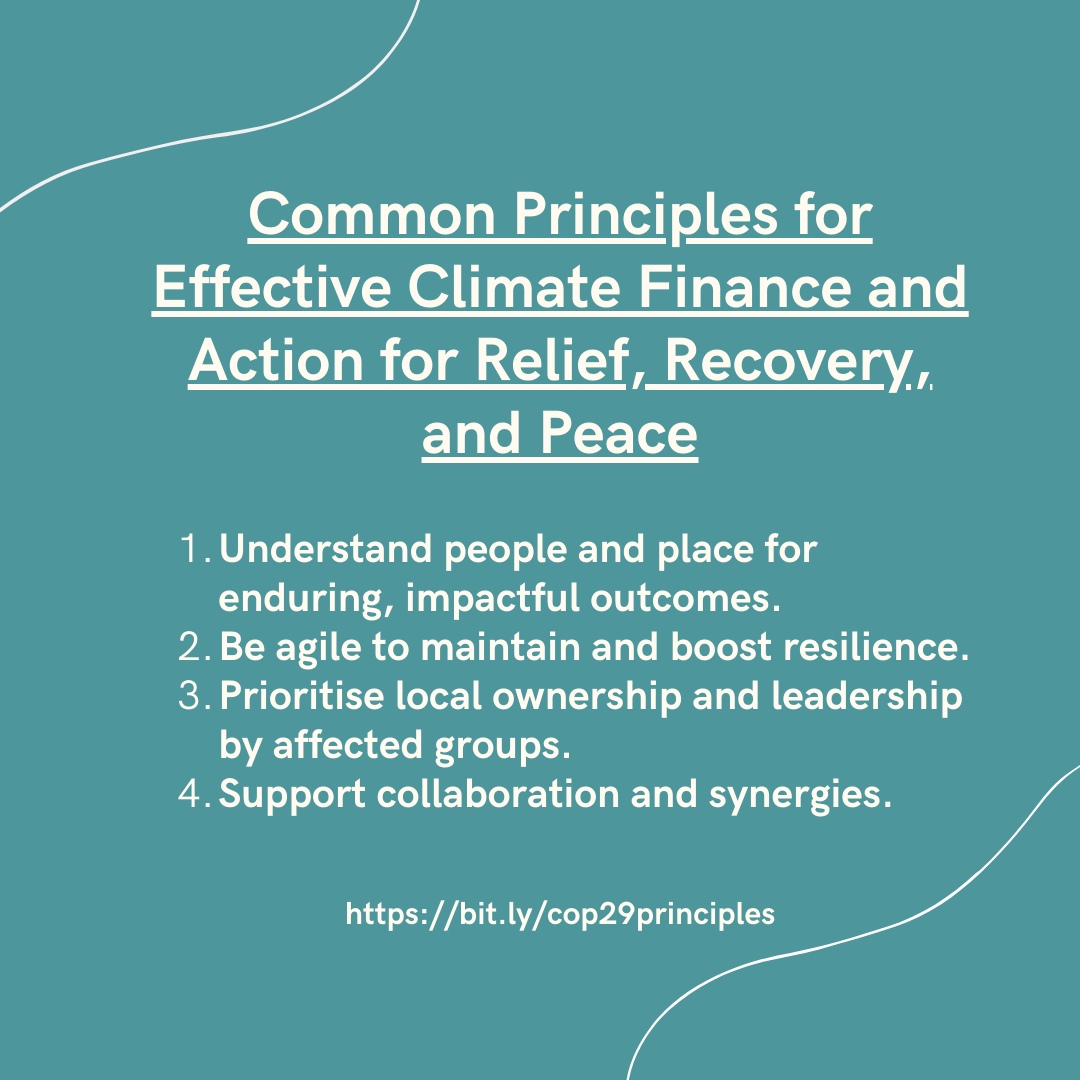 Common Principles for Effective Climate Finance and Action for Relief, Recovery, and Peace

1. Understand people and place for enduring, impactful outcomes.
2. Be agile to maintain and boost resilience.
3. Prioritise local ownership and leadership by affected groups.
4. Support collaboration and synergies.

https://bit.ly/cop29principles